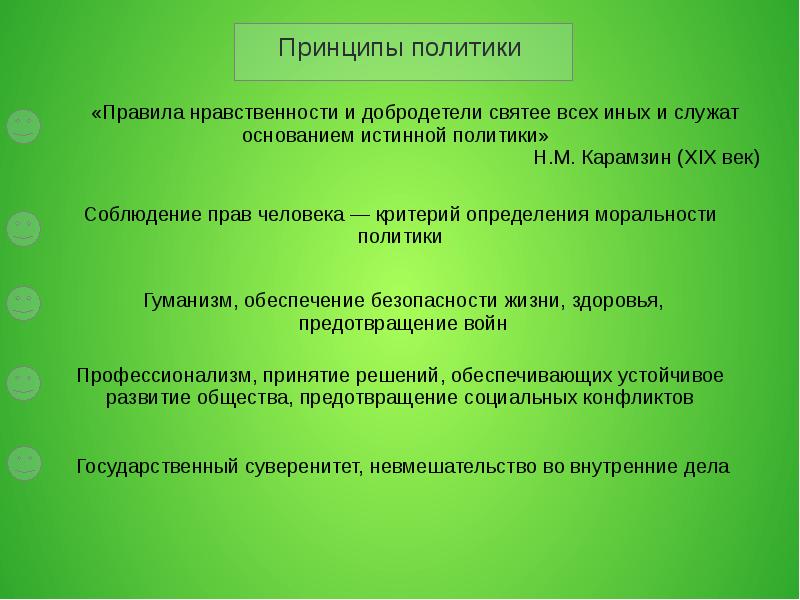 Принципы политики

«Правила нравственности и добродетели святее всех иных и служат основанием истинной политики»
Н.М. Карамзин (XIX век)

Соблюдение прав человека — критерий определения моральности политики

Гуманизм, обеспечение безопасности жизни, здоровья, предотвращение войн

Профессионализм, принятие решений, обеспечивающих устойчивое развитие общества, предотвращение социальных конфликтов

Государственный суверенитет, невмешательство во внутренние дела